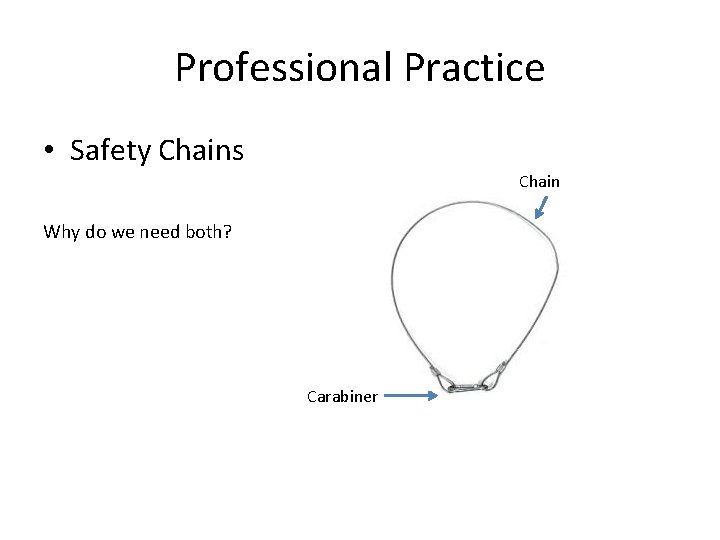 Professional Practice

• Safety Chains

Why do we need both?

Chain

Carabiner